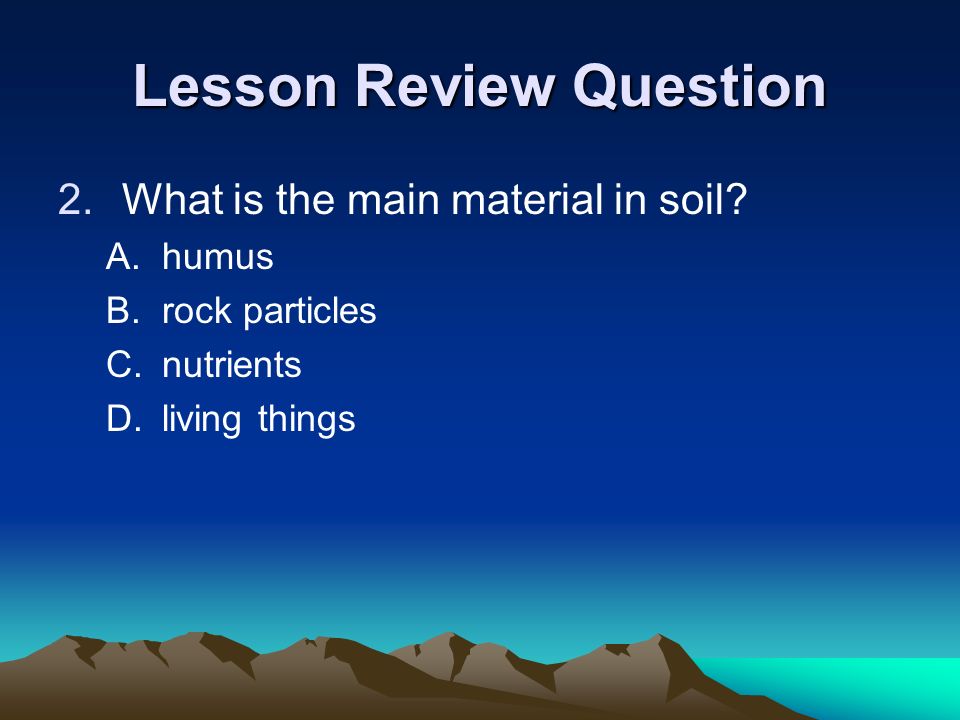 Lesson Review Question

2. What is the main material in soil?

A. humus
B. rock particles
C. nutrients
D. living things